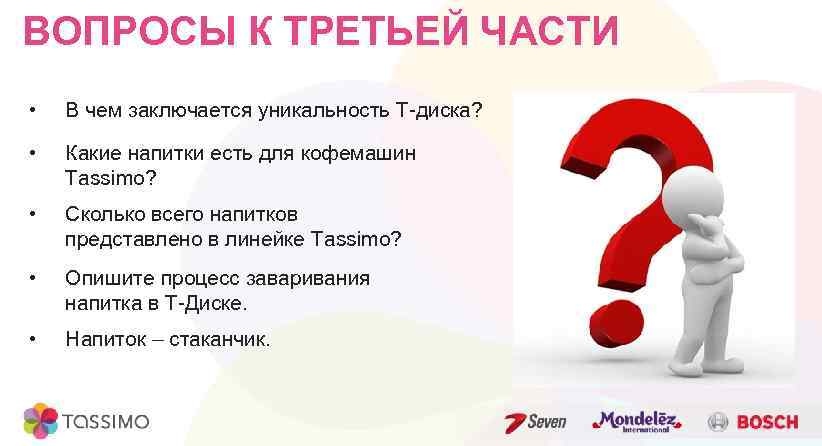 ВОПРОСЫ К ТРЕТЬЕЙ ЧАСТИ

• В чем заключается уникальность Т-диска?

• Какие напитки есть для кофемашин Tassimo?

• Сколько всего напитков представлено в линейке Tassimo?

• Опишите процесс заваривания напитка в Т-Диске.

• Напиток – стаканчик.

TASSIMO

Seven

Mondelēz International

BOSCH